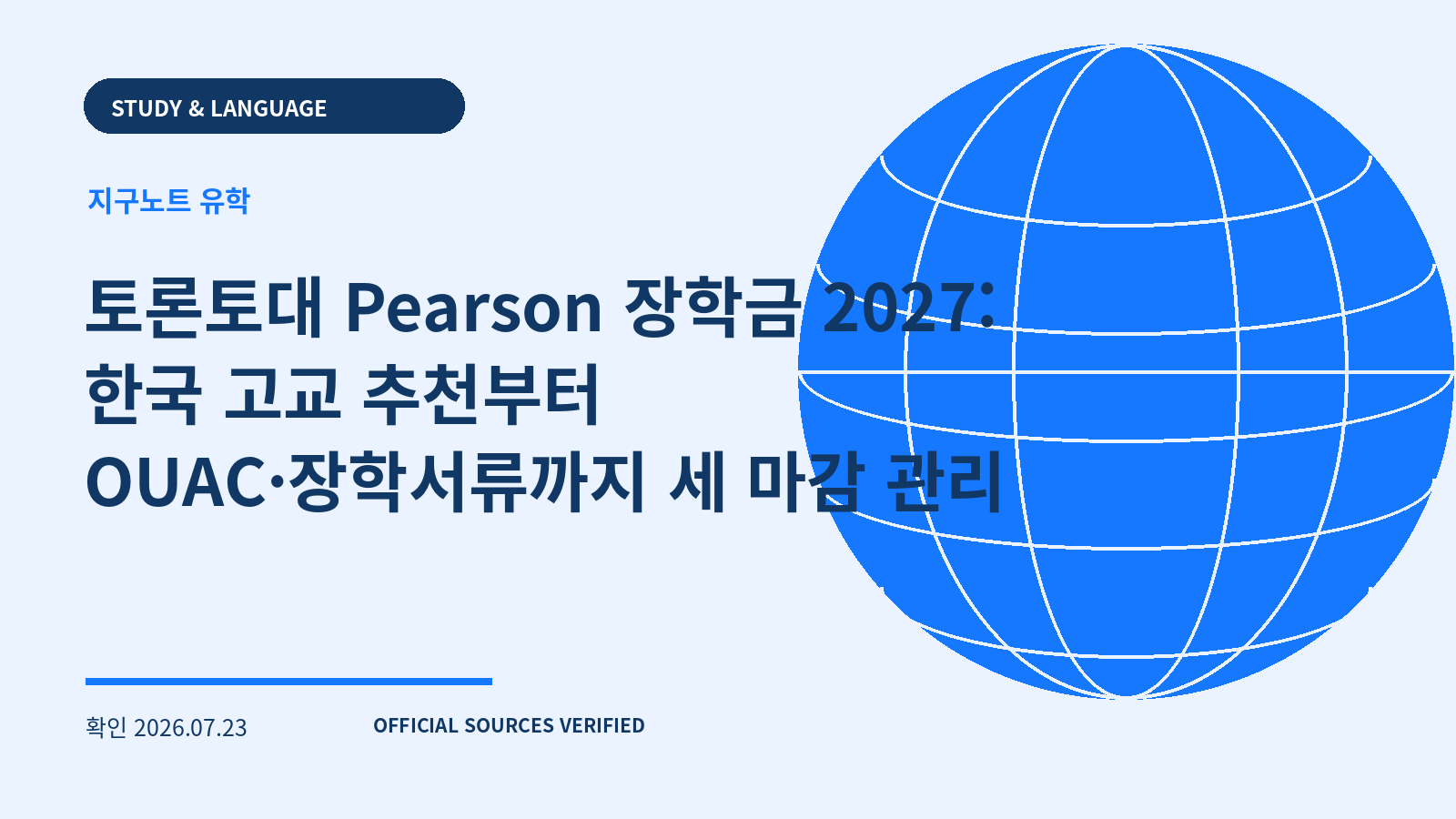 STUDY & LANGUAGE

지구노트 유학

토론토대 Pearson 장학금 2027: 한국 고교 추천부터 OUAC·장학서류까지 세 마감 관리

확인 2026.07.23

OFFICIAL SOURCES VERIFIED